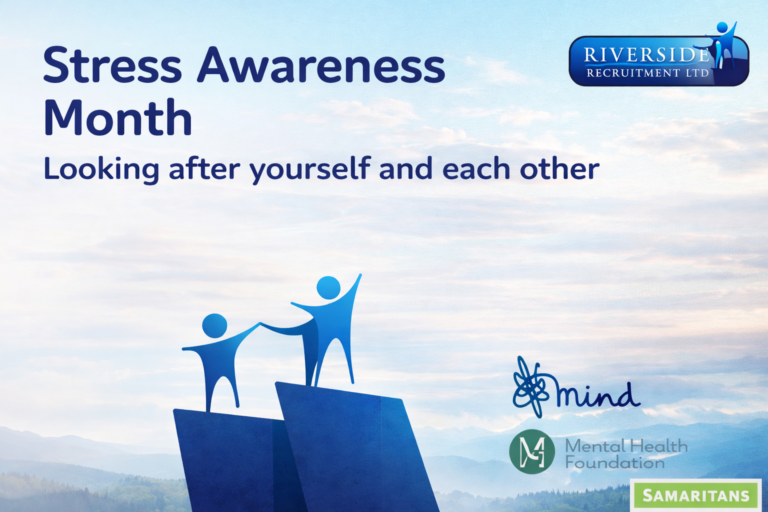 Stress Awareness Month

Looking after yourself and each other

RIVERSIDE
RECRUITMENT LTD

mind

Mental Health Foundation

SAMARITANS